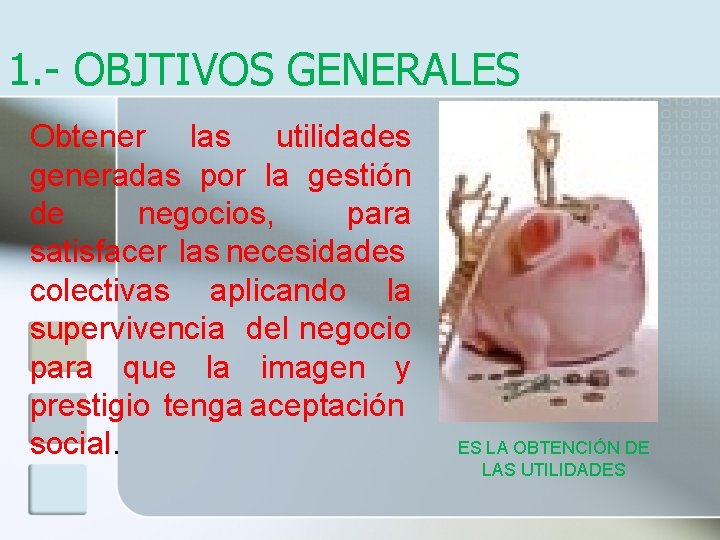 1.- OBJTIVOS GENERALES

Obtener las utilidades generadas por la gestión de negocios, para satisfacer las necesidades colectivas aplicando la supervivencia del negocio para que la imagen y prestigio tenga aceptación social.

ES LA OBTENCIÓN DE LAS UTILIDADES